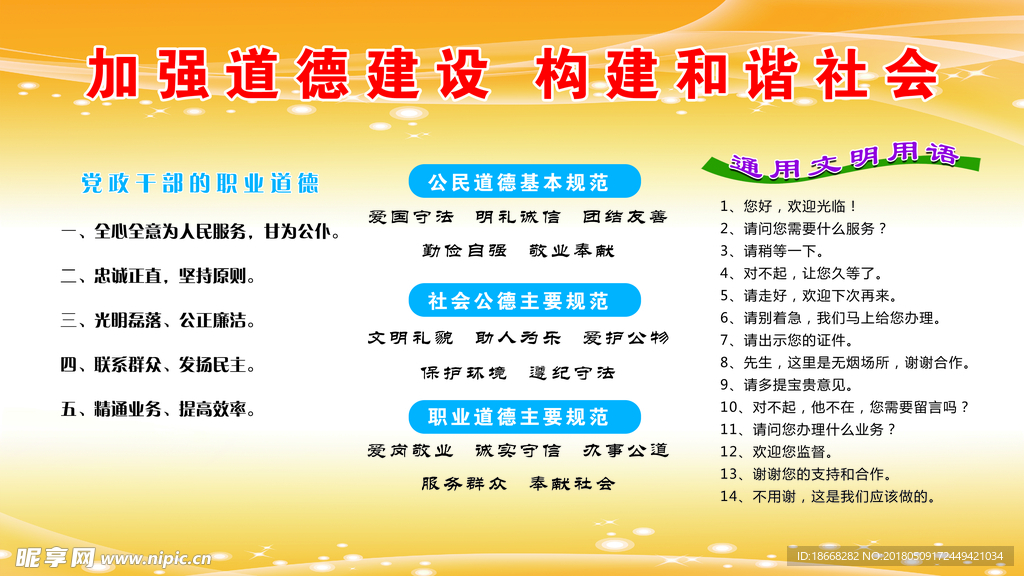 加强道德建设 构建和谐社会

党政干部的职业道德

一、全心全意为人民服务，甘为公仆。

二、忠诚正直，坚持原则。

三、光明磊落、公正廉洁。

四、联系群众、发扬民主。

五、精通业务、提高效率。

公民道德基本规范

爱国守法 明礼诚信 团结友善

勤俭自强 敬业奉献

社会公德主要规范

文明礼貌 助人为乐 爱护公物

保护环境 遵纪守法

职业道德主要规范

爱岗敬业 诚实守信 办事公道

服务群众 奉献社会

通用文明用语

1、您好，欢迎光临！
2、请问您需要什么服务？
3、请稍等一下。
4、对不起，让您久等了。
5、请走好，欢迎下次再来。
6、请别着急，我们马上给您办理。
7、请出示您的证件。
8、先生，这里是无烟场所，谢谢合作。
9、请多提宝贵意见。
10、对不起，他不在，您需要留言吗？
11、请问您办理什么业务？
12、欢迎您监督。
13、谢谢您的支持和合作。
14、不用谢，这是我们应该做的。

昵享网 www.nipic.cn

ID:18668282 NO:20180509172449421034